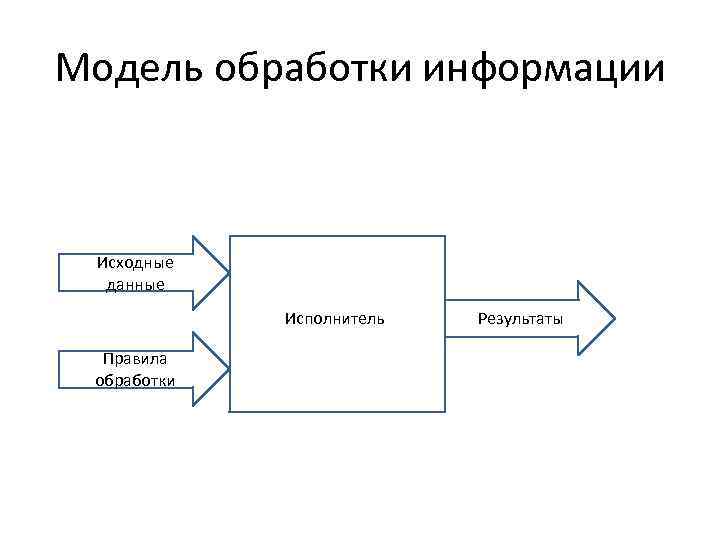 Модель обработки информации

Исходные данные

Правила обработки

Исполнитель

Результаты